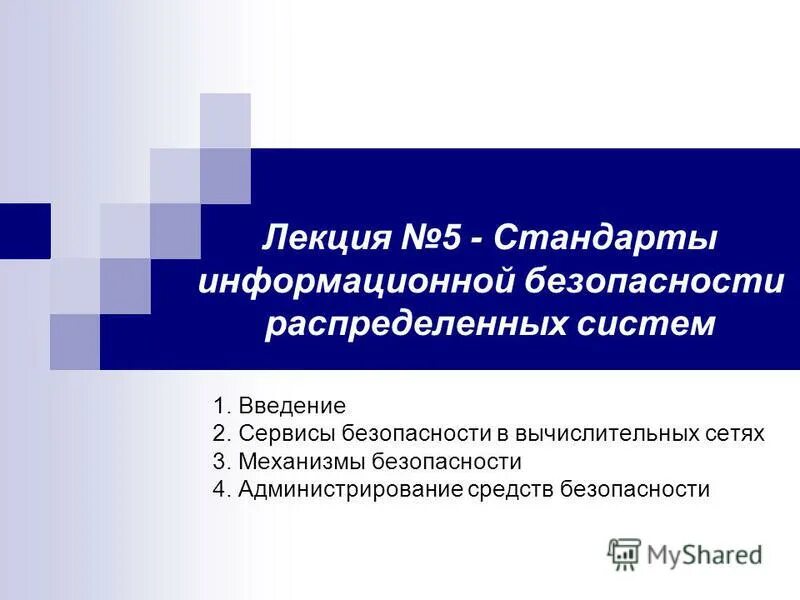 Лекция №5 - Стандарты информационной безопасности распределенных систем

1. Введение
2. Сервисы безопасности в вычислительных сетях
3. Механизмы безопасности
4. Администрирование средств безопасности

MyShared